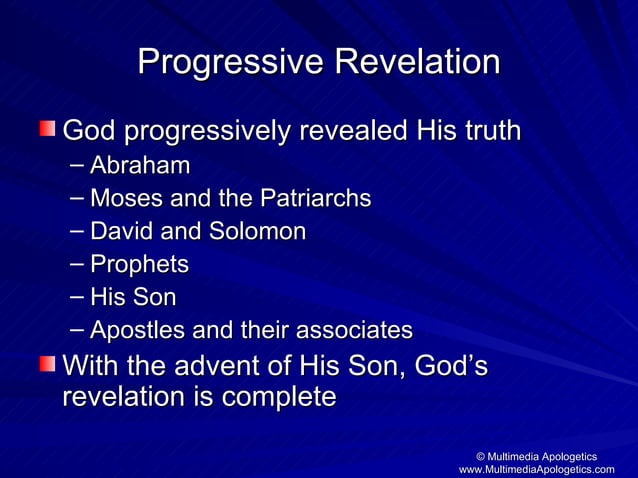 Progressive Revelation

God progressively revealed His truth
– Abraham
– Moses and the Patriarchs
– David and Solomon
– Prophets
– His Son
– Apostles and their associates

With the advent of His Son, God's revelation is complete

© Multimedia Apologetics
www.MultimediaApologetics.com